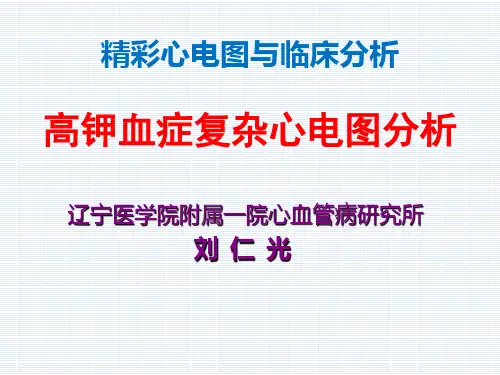 精彩心电图与临床分析

高钾血症复杂心电图分析

辽宁医学院附属一院心血管病研究所
刘 仁 光